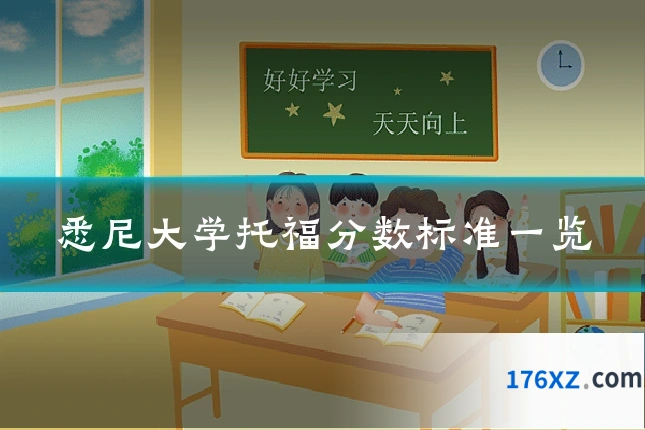 好好学习
天天向上

悉尼大学托福分数标准一览

176XZ.com